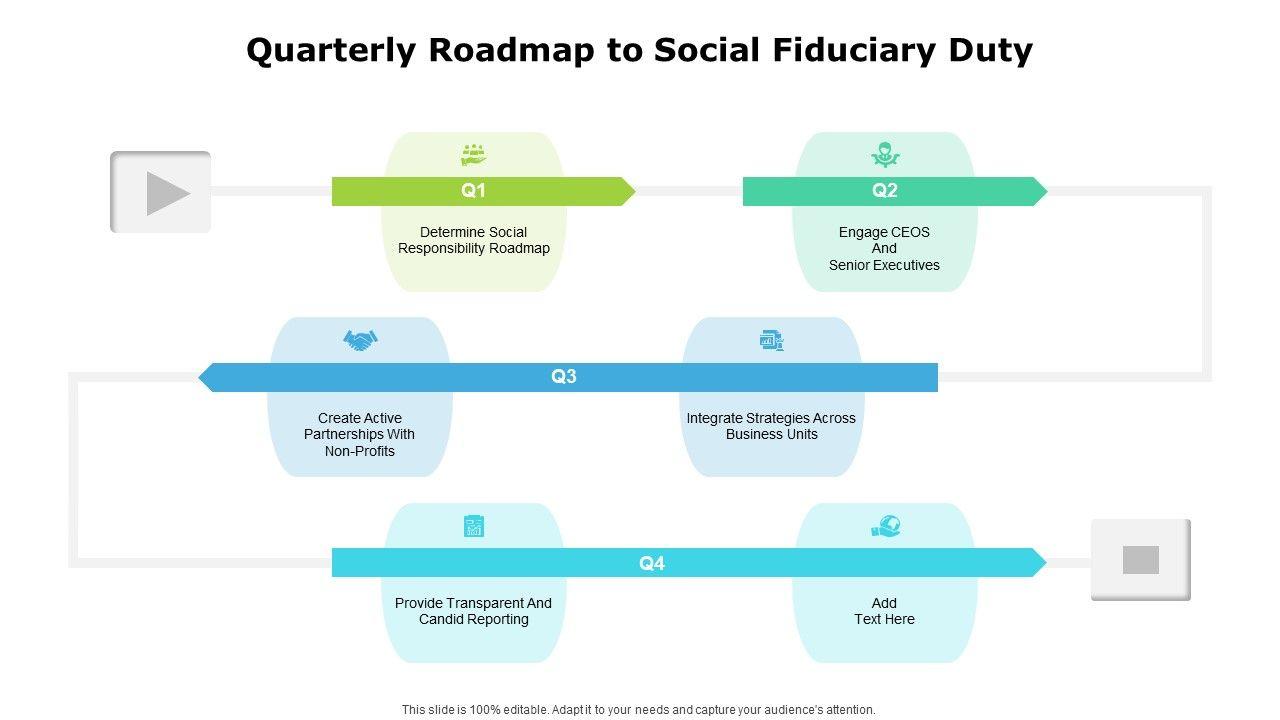 Quarterly Roadmap to Social Fiduciary Duty

Q1

Determine Social Responsibility Roadmap

Q2

Engage CEOS And Senior Executives

Q3

Create Active Partnerships With Non-Profits

Integrate Strategies Across Business Units

Q4

Provide Transparent And Candid Reporting

Add Text Here

This slide is 100% editable. Adapt it to your needs and capture your audience's attention.